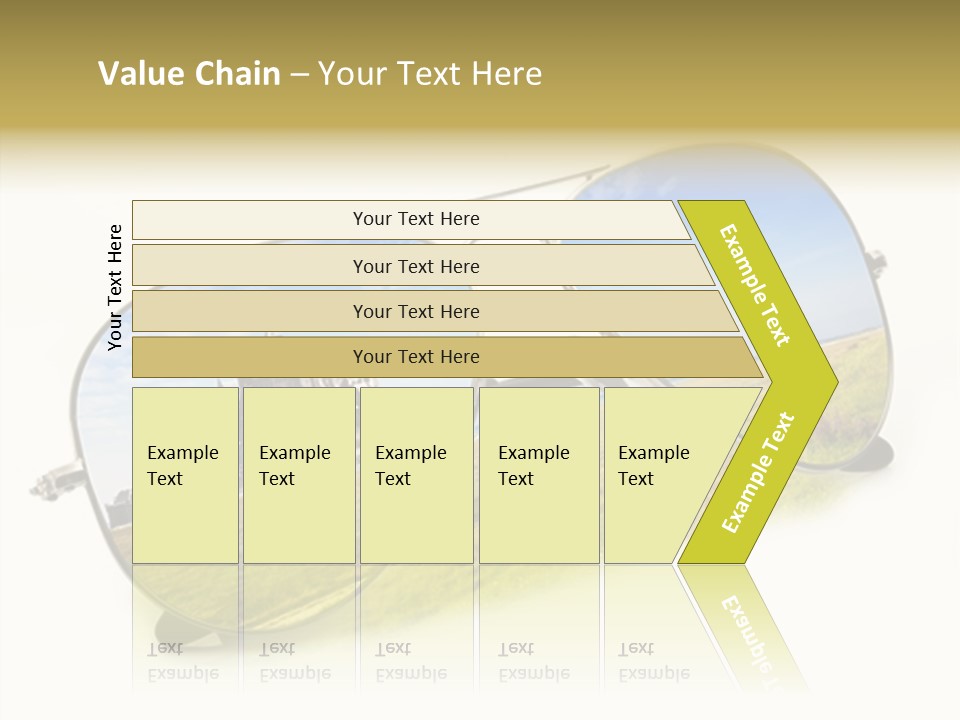 Value Chain – Your Text Here

Your Text Here

Your Text Here

Your Text Here

Your Text Here

Your Text Here

Example Text

Example Text

Example Text

Example Text

Example Text

Example Text

Example Text